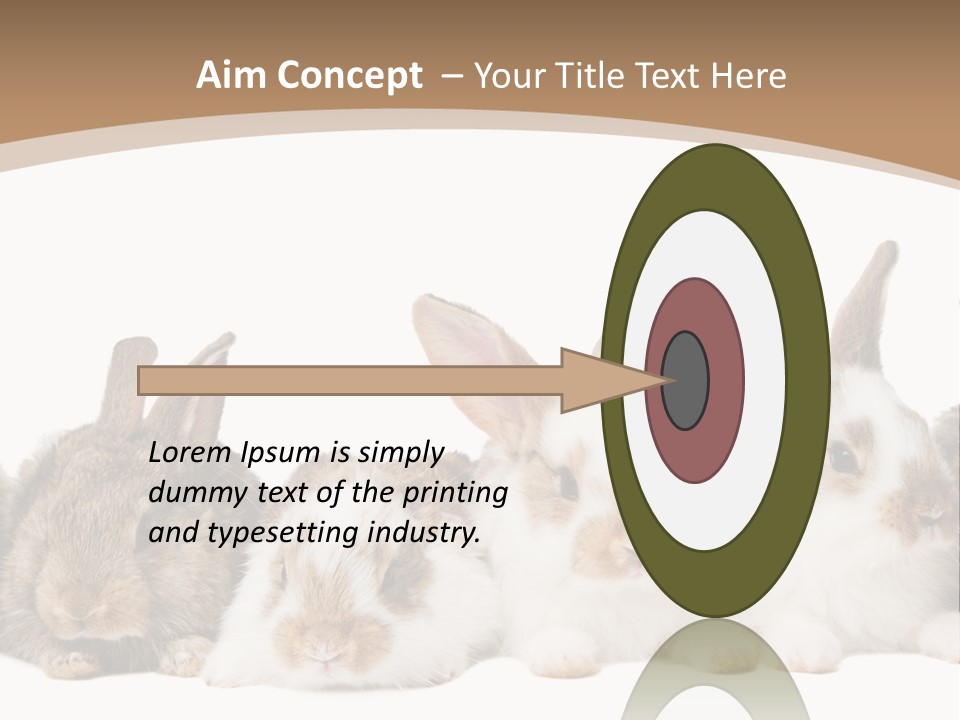 Aim Concept – Your Title Text Here

Lorem Ipsum is simply dummy text of the printing and typesetting industry.